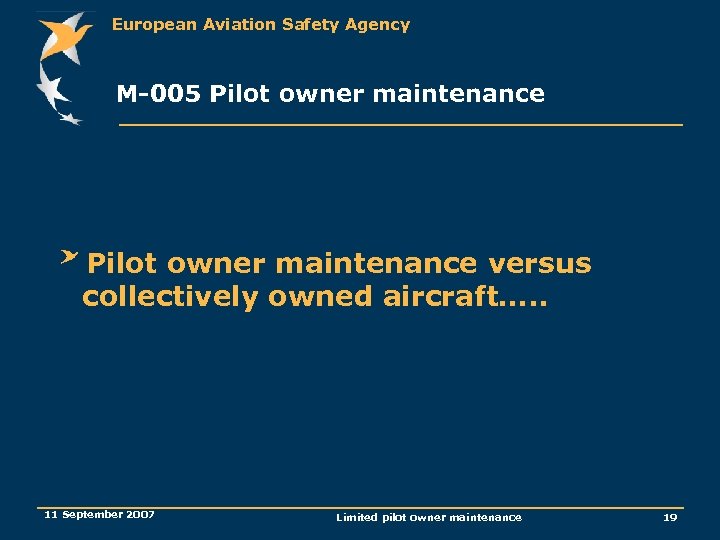 European Aviation Safety Agency

M-005 Pilot owner maintenance

Pilot owner maintenance versus collectively owned aircraft.....

11 September 2007

Limited pilot owner maintenance

19